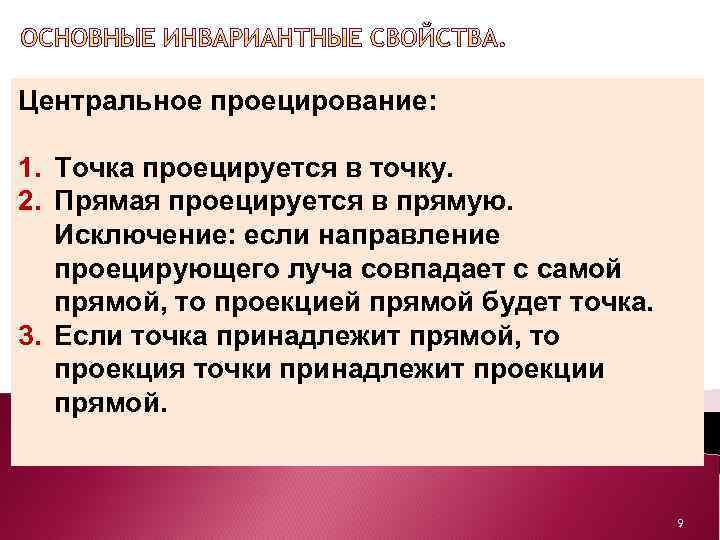 ОСНОВНЫЕ ИНВАРИАНТНЫЕ СВОЙСТВА.

Центральное проецирование:

1. Точка проецируется в точку.
2. Прямая проецируется в прямую. Исключение: если направление проецирующего луча совпадает с самой прямой, то проекцией прямой будет точка.
3. Если точка принадлежит прямой, то проекция точки принадлежит проекции прямой.

9